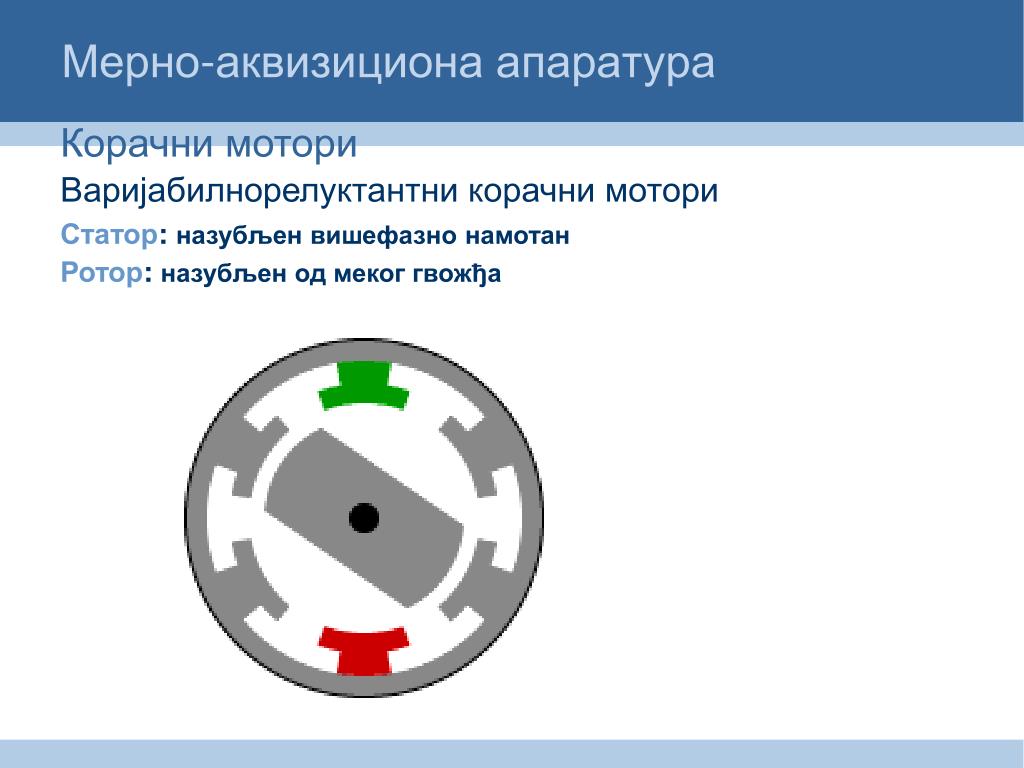 Мерно-аквизициона апаратура

Корачни мотори

Варијабилнорелуктантни корачни мотори

Статор: назубљен вишефазно намотан

Ротор: назубљен од меког гвожђа